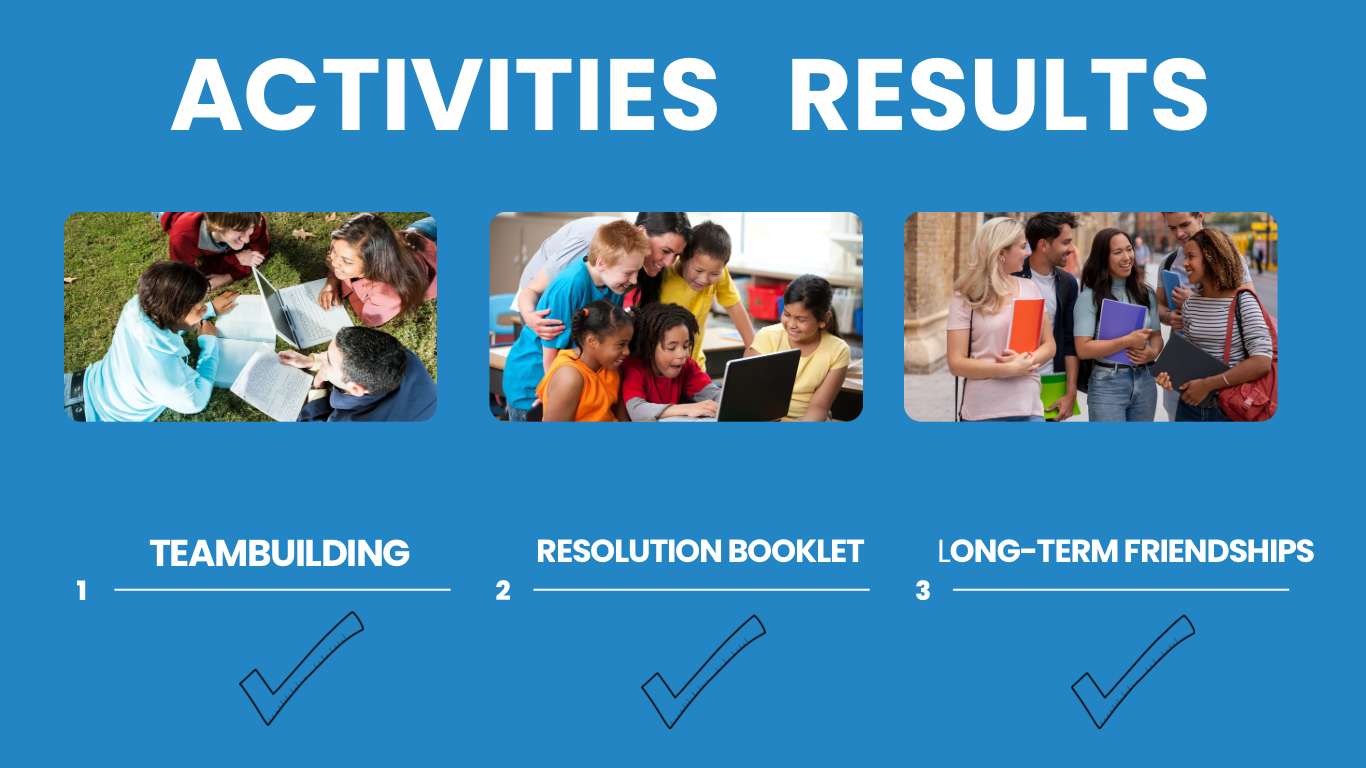 ACTIVITIES RESULTS

1 TEAMBUILDING

2 RESOLUTION BOOKLET

3 LONG-TERM FRIENDSHIPS